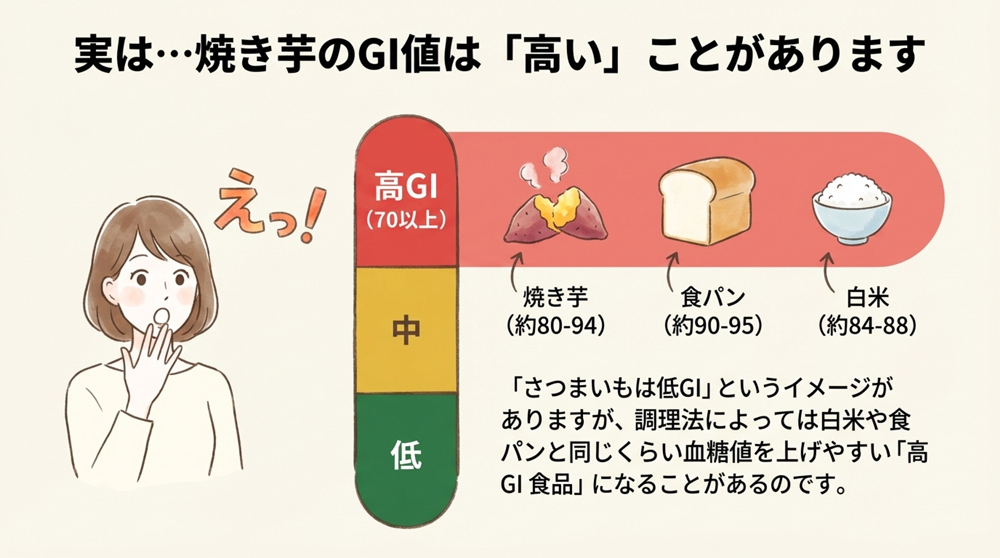 実は…焼き芋のGI値は「高い」ことがあります

えっ!

高GI
(70以上)

中

低

焼き芋
(約80-94)

食パン
(約90-95)

白米
(約84-88)

「さつまいもは低GI」というイメージがありますが、調理法によっては白米や食パンと同じくらい血糖値を上げやすい「高GI 食品」になることがあるのです。